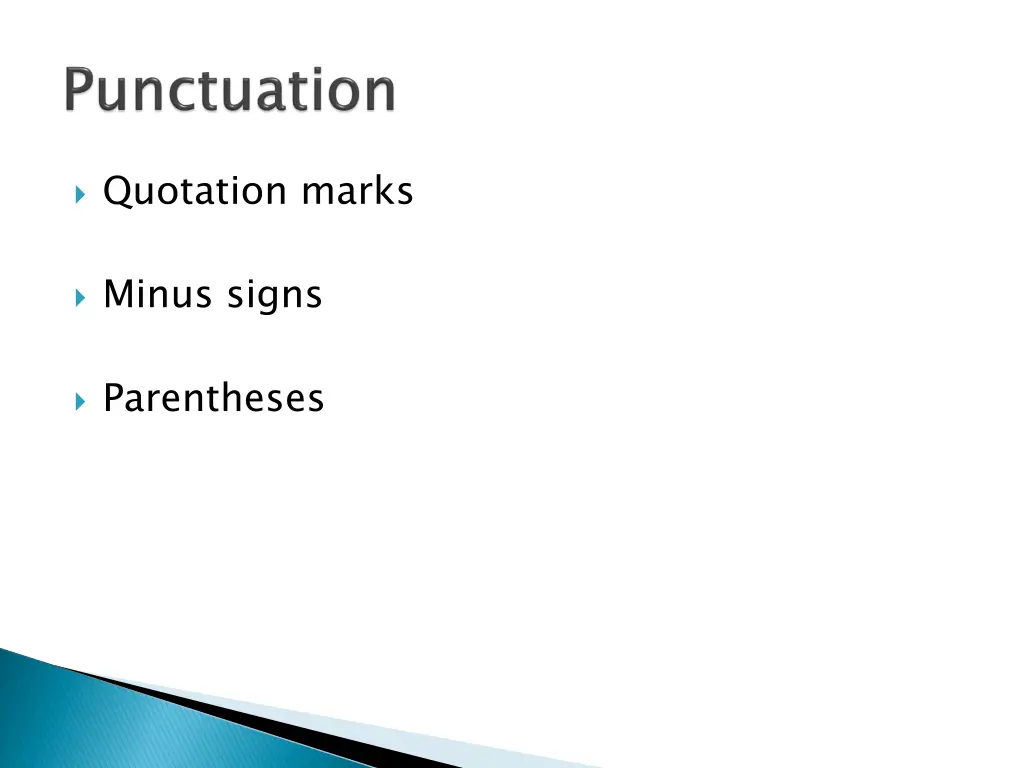 Punctuation

Quotation marks

Minus signs

Parentheses